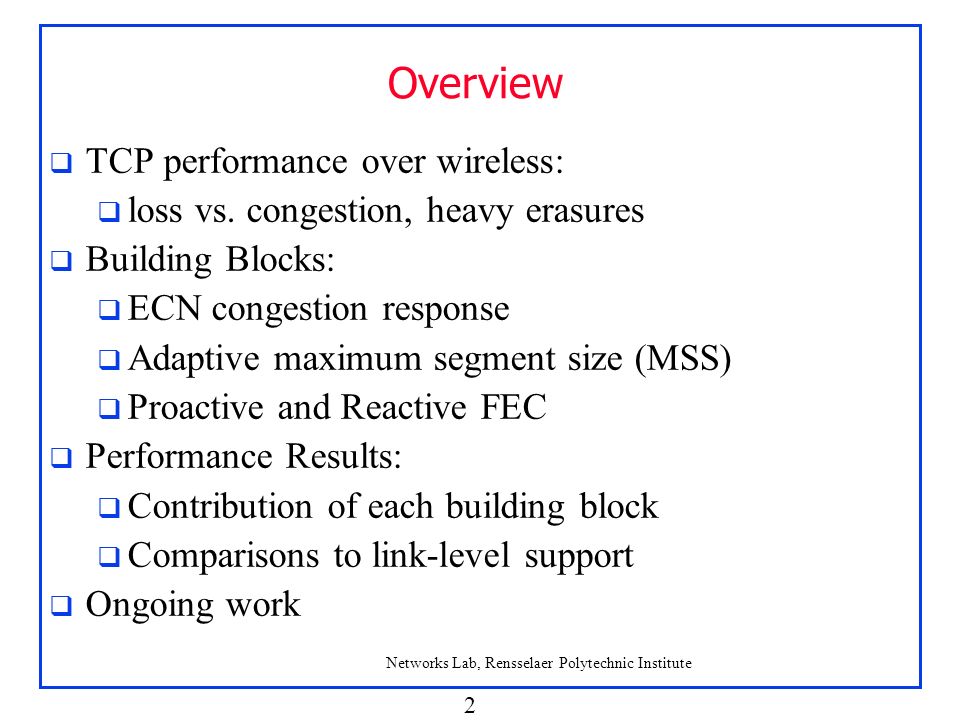 Overview

❑ TCP performance over wireless:
❑ loss vs. congestion, heavy erasures
❑ Building Blocks:
❑ ECN congestion response
❑ Adaptive maximum segment size (MSS)
❑ Proactive and Reactive FEC
❑ Performance Results:
❑ Contribution of each building block
❑ Comparisons to link-level support
❑ Ongoing work

Networks Lab, Rensselaer Polytechnic Institute

2